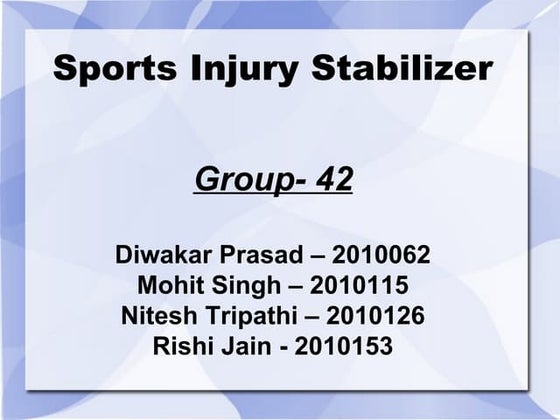 Sports Injury Stabilizer

Group- 42

Diwakar Prasad – 2010062
Mohit Singh – 2010115
Nitesh Tripathi – 2010126
Rishi Jain - 2010153